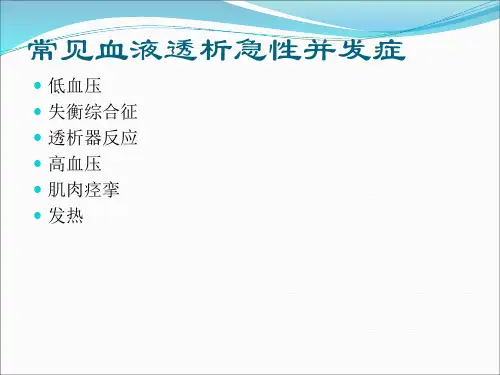 常见血液透析急性并发症

- 低血压
- 失衡综合征
- 透析器反应
- 高血压
- 肌肉痉挛
- 发热